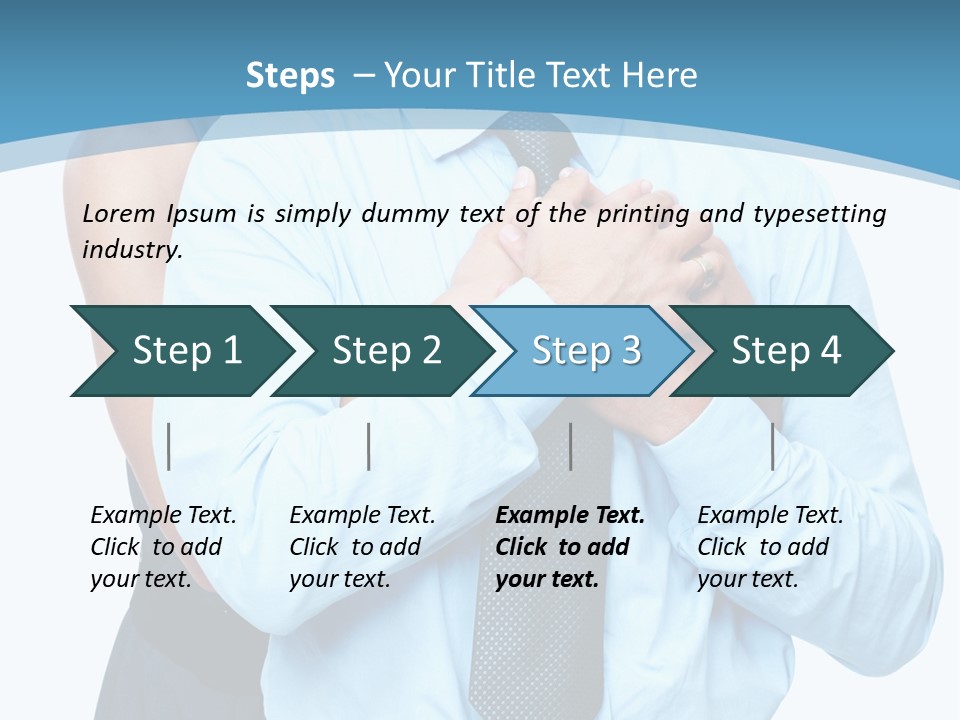 Steps – Your Title Text Here

Lorem Ipsum is simply dummy text of the printing and typesetting industry.

Step 1

Step 2

Step 3

Step 4

Example Text. Click to add your text.

Example Text. Click to add your text.

Example Text. Click to add your text.

Example Text. Click to add your text.